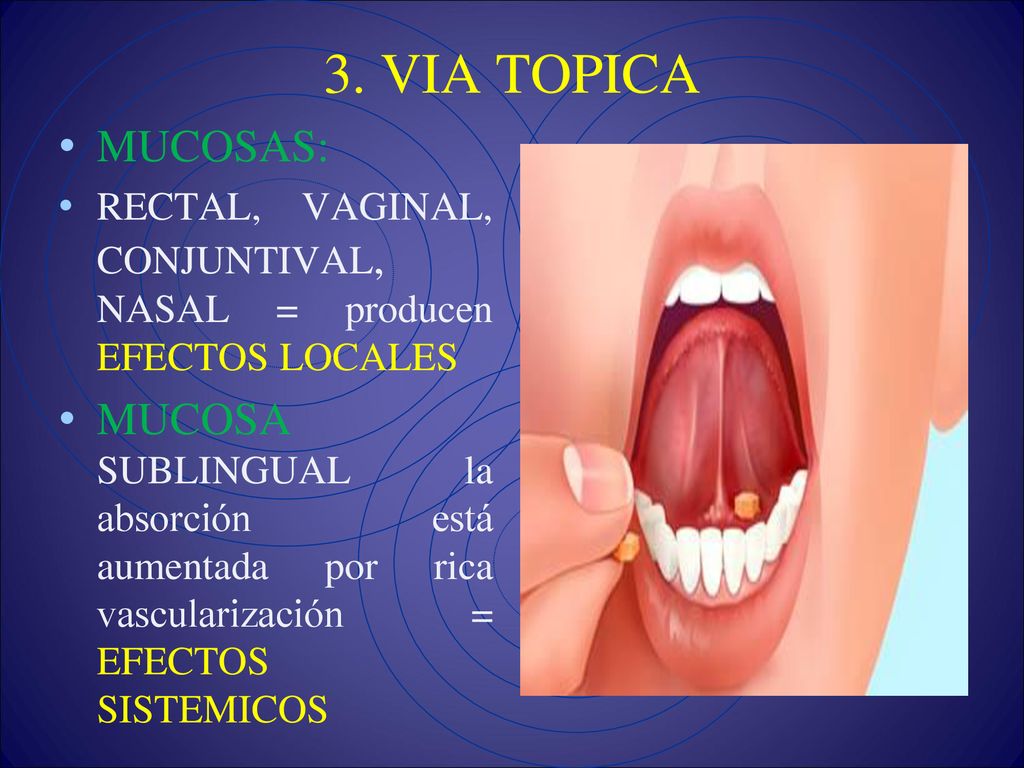 3. VIA TOPICA

• MUCOSAS:

• RECTAL, VAGINAL, CONJUNTIVAL, NASAL = producen EFECTOS LOCALES

• MUCOSA SUBLINGUAL la absorción está aumentada por rica vascularización = EFECTOS SISTEMICOS